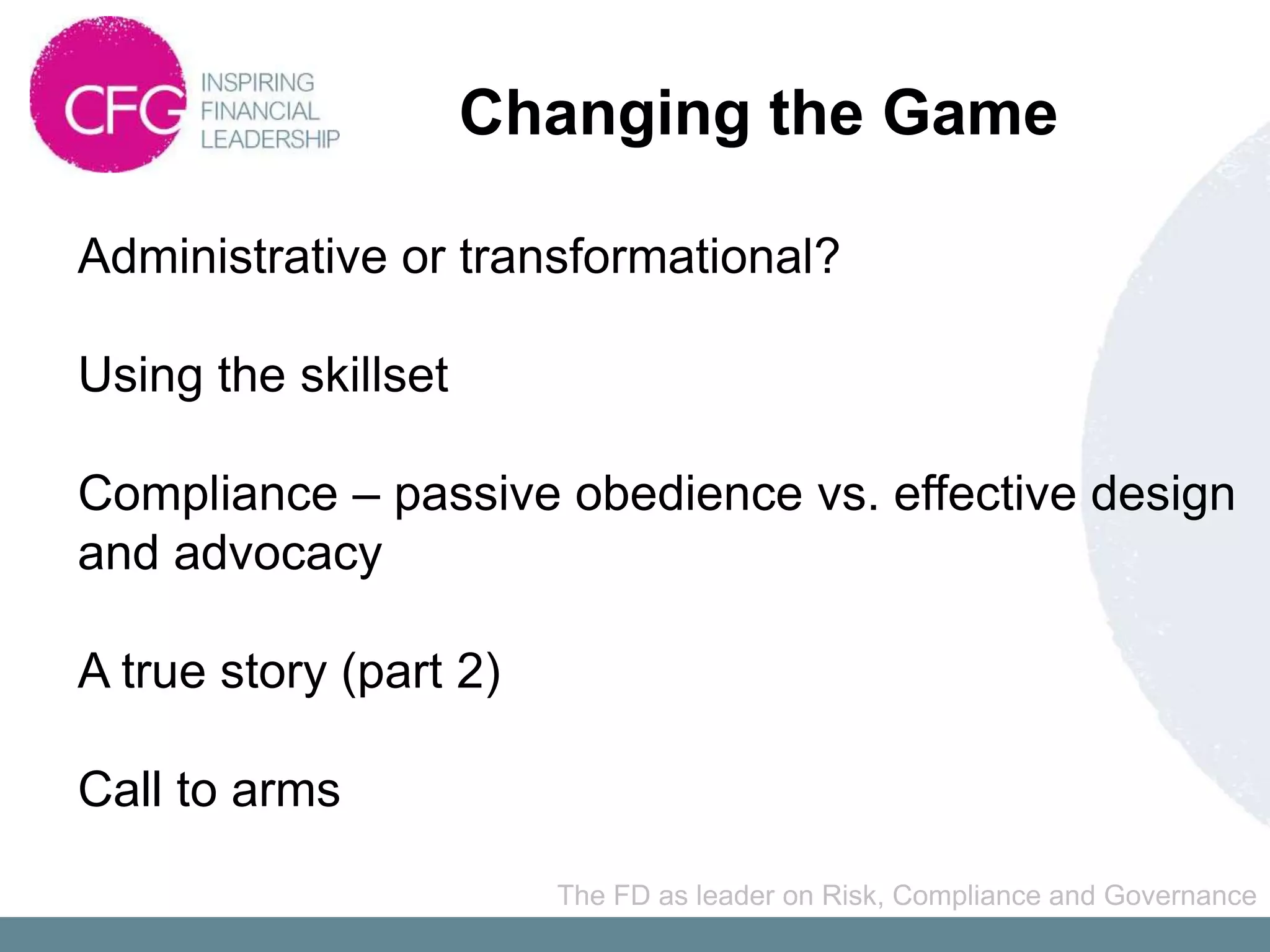 CFG INSPIRING FINANCIAL LEADERSHIP

Changing the Game

Administrative or transformational?

Using the skillset

Compliance – passive obedience vs. effective design and advocacy

A true story (part 2)

Call to arms

The FD as leader on Risk, Compliance and Governance